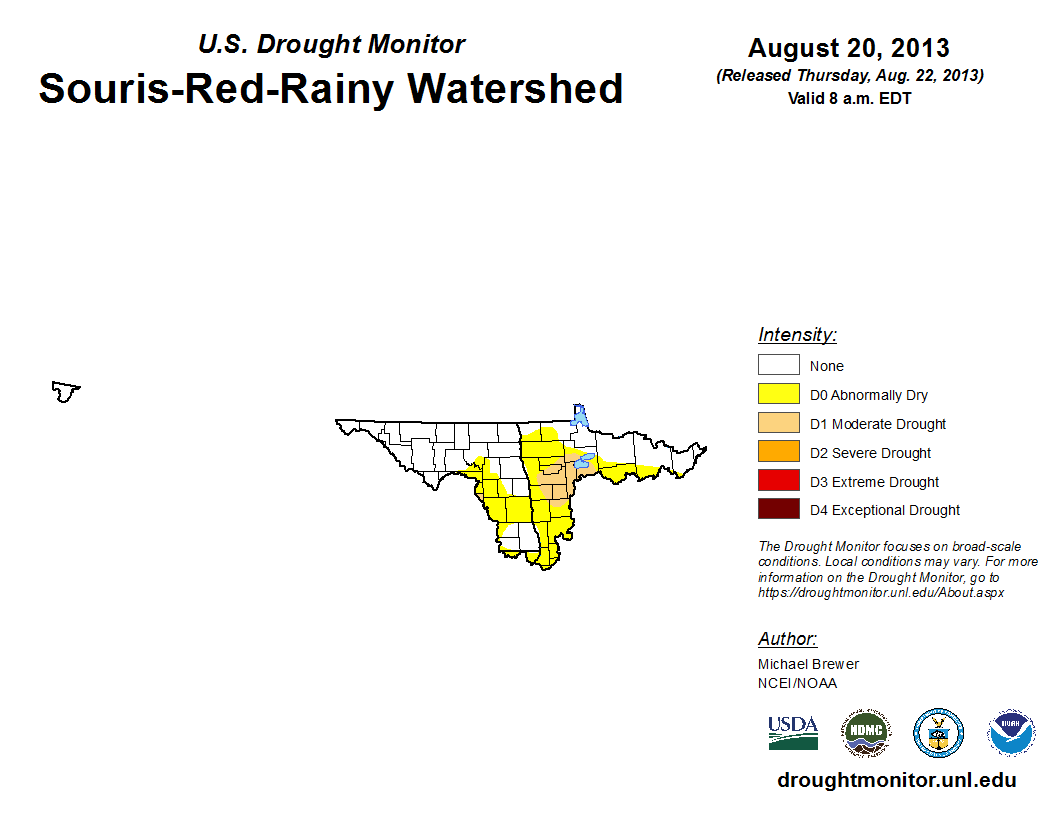 U.S. Drought Monitor
Souris-Red-Rainy Watershed

August 20, 2013
(Released Thursday, Aug. 22, 2013)
Valid 8 a.m. EDT

Intensity:
None
D0 Abnormally Dry
D1 Moderate Drought
D2 Severe Drought
D3 Extreme Drought
D4 Exceptional Drought

The Drought Monitor focuses on broad-scale conditions. Local conditions may vary. For more information on the Drought Monitor, go to https://droughtmonitor.unl.edu/About.aspx

Author:
Michael Brewer
NCEI/NOAA

USDA
NDMC
NOAA

droughtmonitor.unl.edu